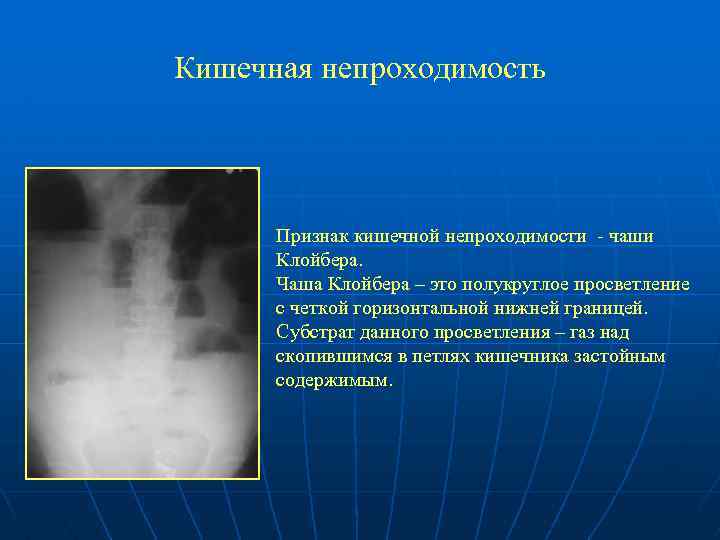 Кишечная непроходимость

Признак кишечной непроходимости - чаши Клойбера.
Чаша Клойбера – это полукруглое просветление с четкой горизонтальной нижней границей.
Субстрат данного просветления – газ над скопившимся в петлях кишечника застойным содержимым.